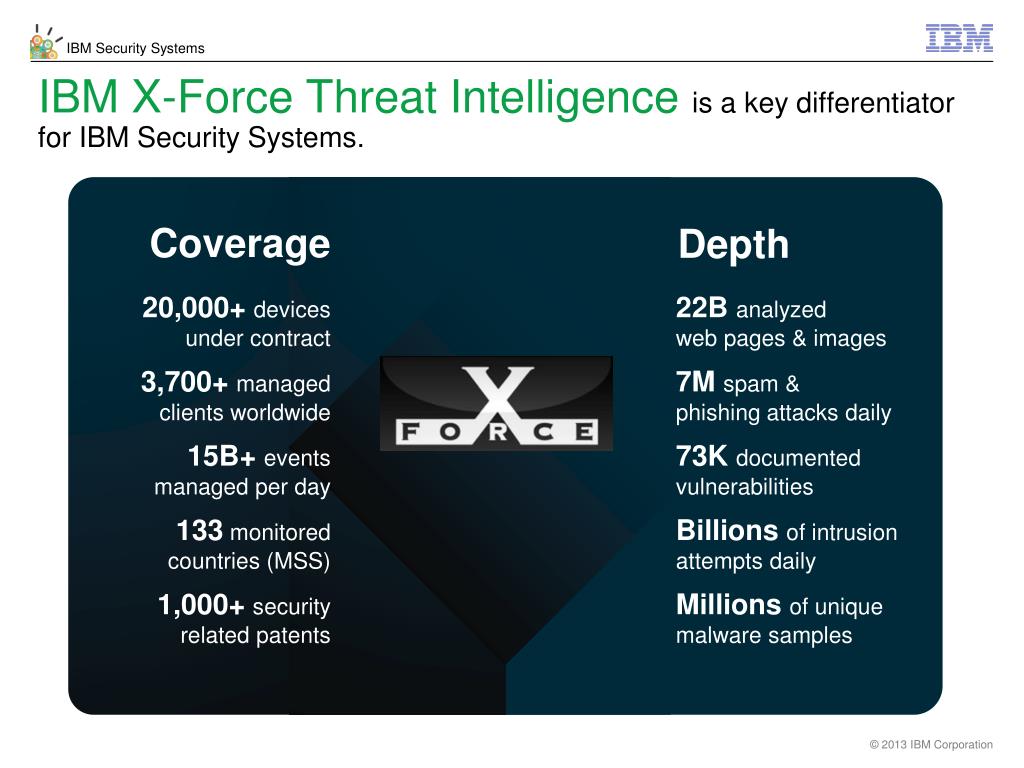 IBM Security Systems

IBM

IBM X-Force Threat Intelligence is a key differentiator for IBM Security Systems.

Coverage

20,000+ devices under contract

3,700+ managed clients worldwide

15B+ events managed per day

133 monitored countries (MSS)

1,000+ security related patents

X FORCE

Depth

22B analyzed web pages & images

7M spam & phishing attacks daily

73K documented vulnerabilities

Billions of intrusion attempts daily

Millions of unique malware samples

© 2013 IBM Corporation